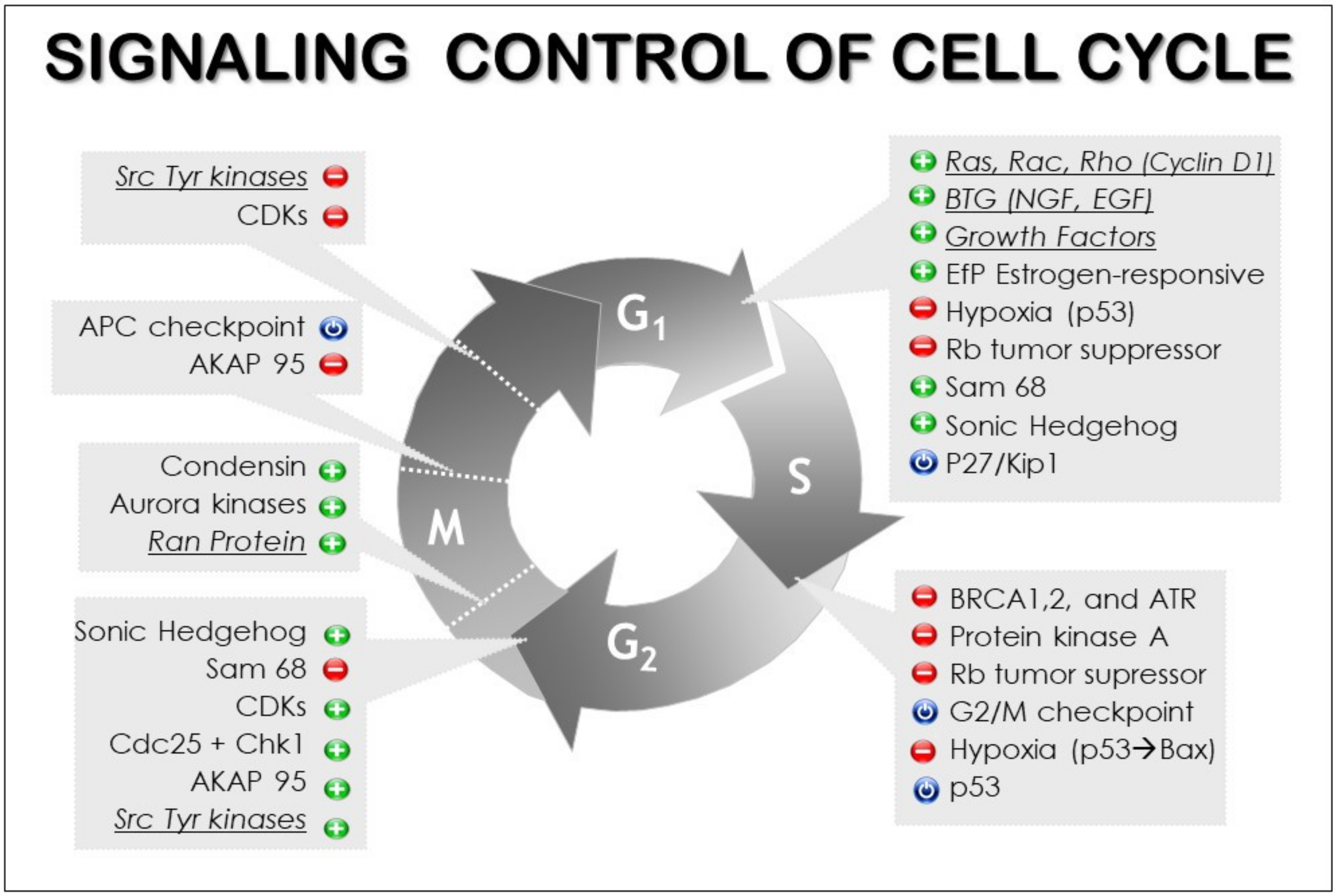 SIGNALING CONTROL OF CELL CYCLE

Src Tyr kinases
CDKs

APC checkpoint
AKAP 95

Condensin
Aurora kinases
Ran Protein

Sonic Hedgehog
Sam 68
CDKs
Cdc25 + Chk1
AKAP 95
Src Tyr kinases

$G_1$

S

$G_2$

M

Ras, Rac, Rho (Cyclin D1)
BTG (NGF, EGF)
Growth Factors
EfP Estrogen-responsive
Hypoxia (p53)
Rb tumor suppressor
Sam 68
Sonic Hedgehog
P27/Kip1

BRCA1,2, and ATR
Protein kinase A
Rb tumor supressor
G2/M checkpoint
Hypoxia (p53→Bax)
p53